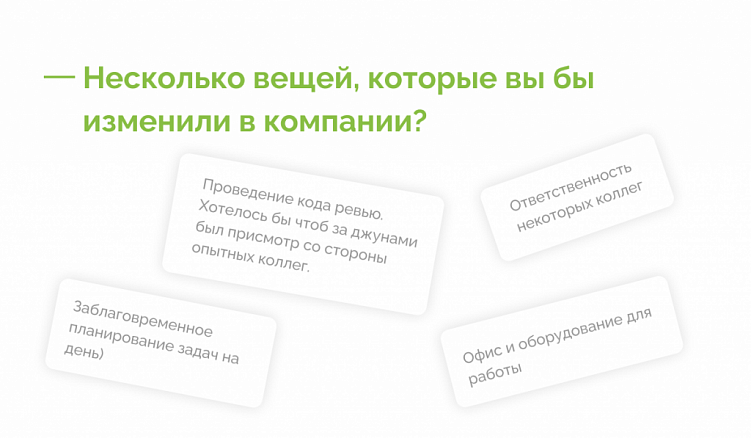 — Несколько вещей, которые вы бы изменили в компании?

Проведение кода ревью. Хотелось бы чтоб за джунами был присмотр со стороны опытных коллег.

Ответственность некоторых коллег

Заблаговременное планирование задач на день)

Офис и оборудование для работы